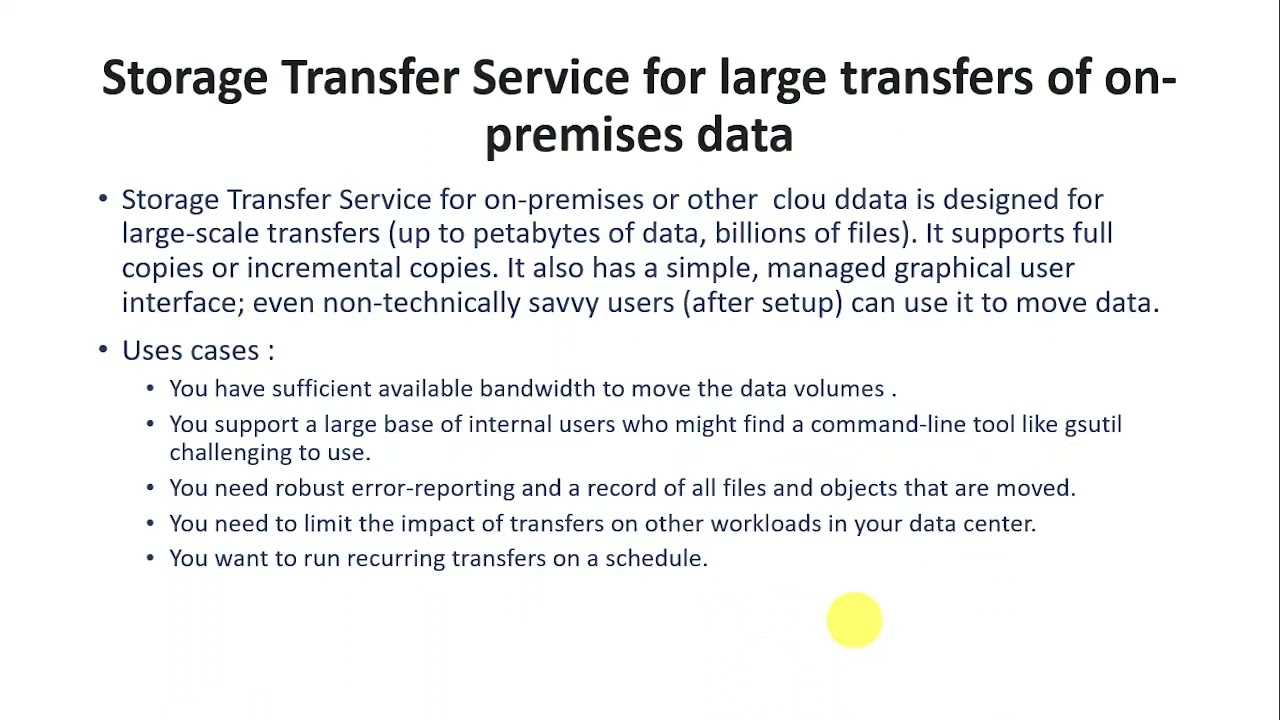 Storage Transfer Service for large transfers of on-premises data

• Storage Transfer Service for on-premises or other  clou ddata is designed for large-scale transfers (up to petabytes of data, billions of files). It supports full copies or incremental copies. It also has a simple, managed graphical user interface; even non-technically savvy users (after setup) can use it to move data.

• Uses cases :
• You have sufficient available bandwidth to move the data volumes .
• You support a large base of internal users who might find a command-line tool like gsutil challenging to use.
• You need robust error-reporting and a record of all files and objects that are moved.
• You need to limit the impact of transfers on other workloads in your data center.
• You want to run recurring transfers on a schedule.